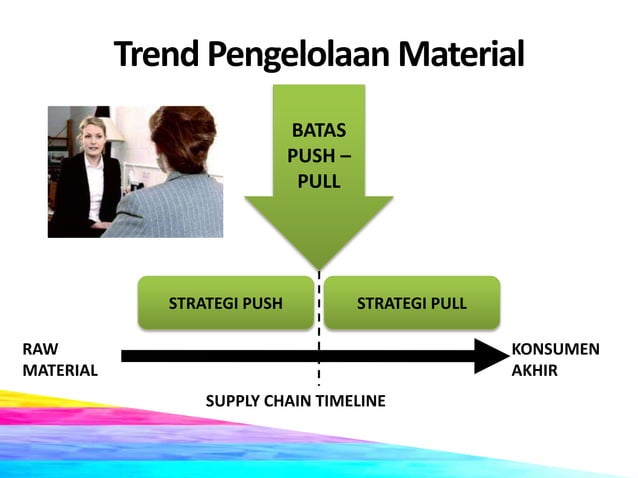 Trend Pengelolaan Material

BATAS PUSH – PULL

STRATEGI PUSH

STRATEGI PULL

RAW MATERIAL

KONSUMEN AKHIR

SUPPLY CHAIN TIMELINE